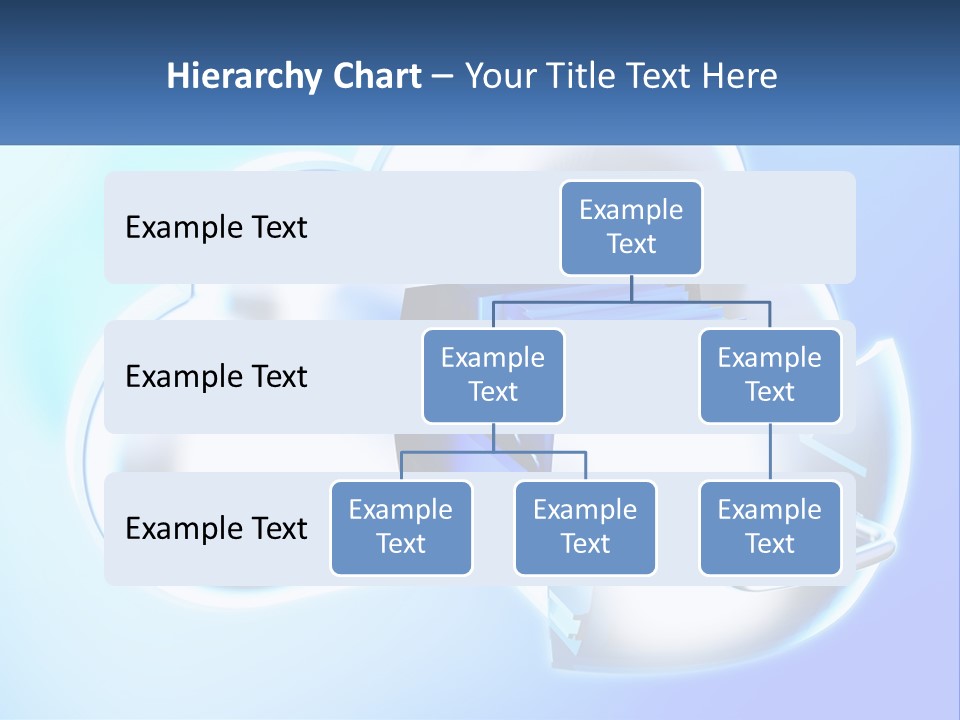 Hierarchy Chart – Your Title Text Here

Example Text

Example Text

Example Text

Example Text

Example Text

Example Text

Example Text

Example Text

Example Text